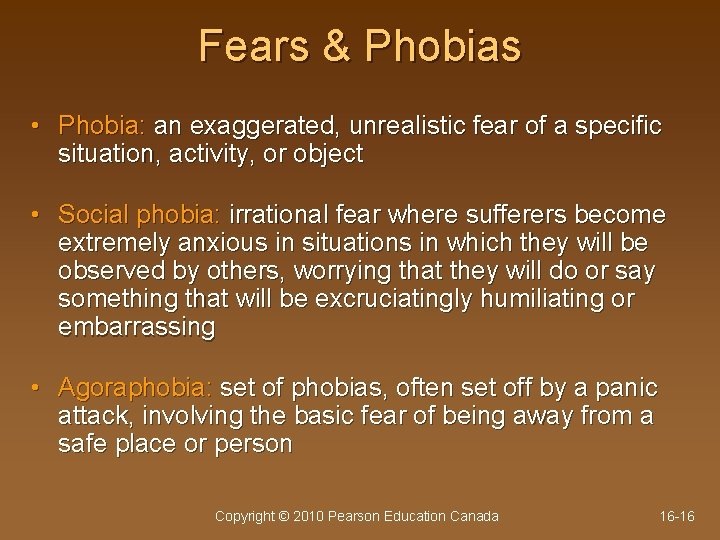 Fears & Phobias

• Phobia: an exaggerated, unrealistic fear of a specific situation, activity, or object

• Social phobia: irrational fear where sufferers become extremely anxious in situations in which they will be observed by others, worrying that they will do or say something that will be excruciatingly humiliating or embarrassing

• Agoraphobia: set of phobias, often set off by a panic attack, involving the basic fear of being away from a safe place or person

Copyright © 2010 Pearson Education Canada

16-16